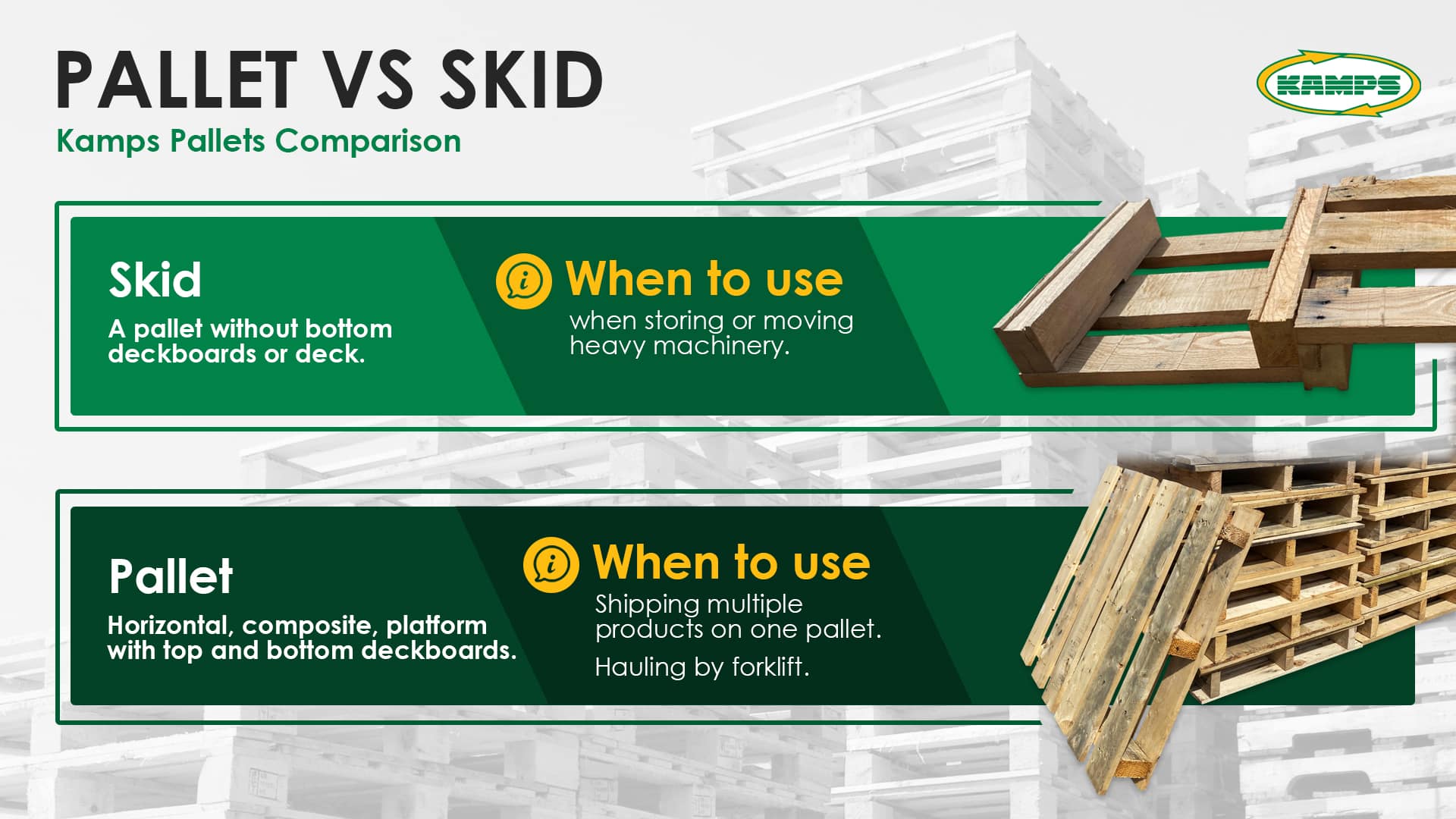 PALLET VS SKID

Kamps Pallets Comparison

KAMPS

Skid

A pallet without bottom deckboards or deck.

When to use

when storing or moving heavy machinery.

Pallet

Horizontal, composite, platform with top and bottom deckboards.

When to use

Shipping multiple products on one pallet.

Hauling by forklift.